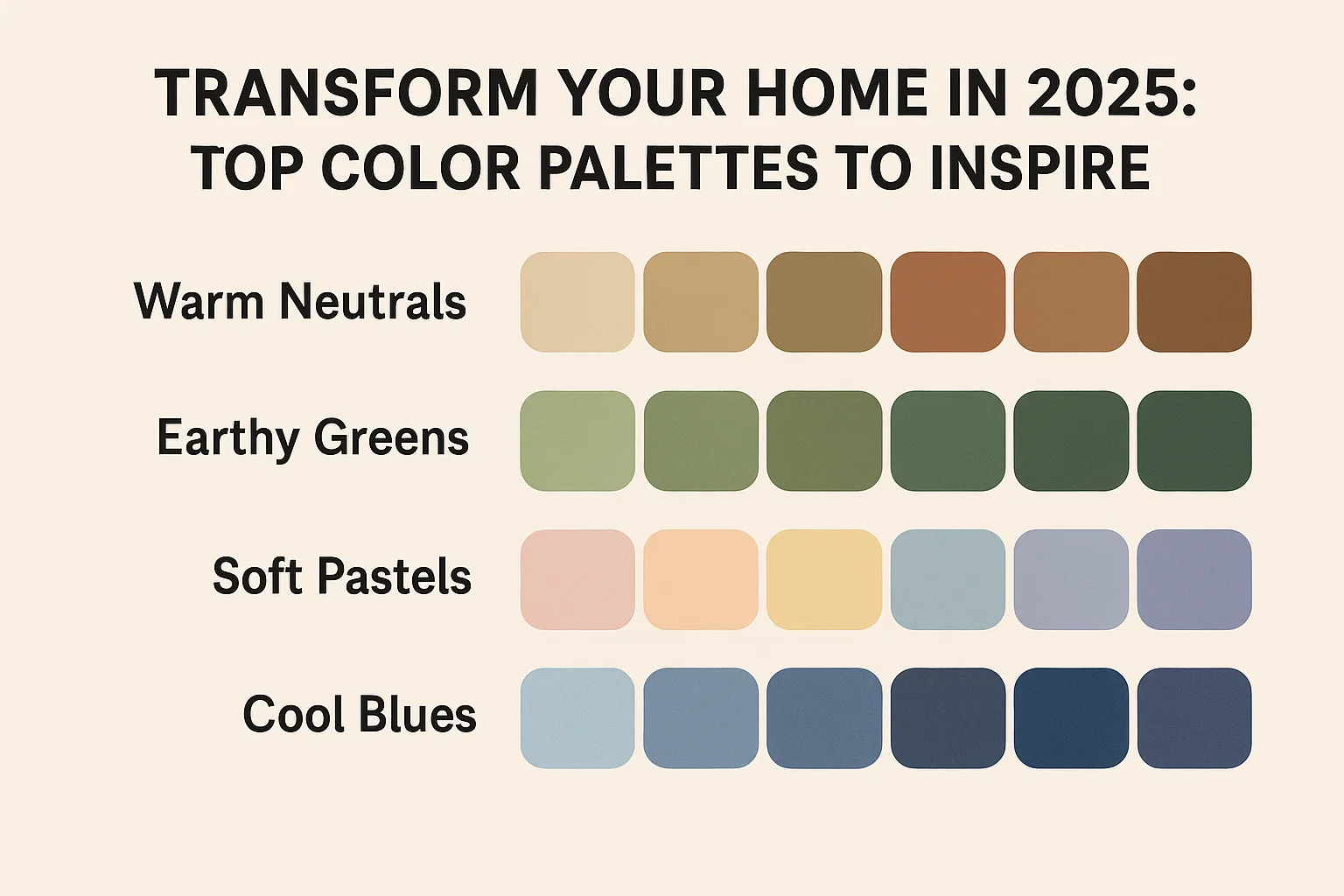 TRANSFORM YOUR HOME IN 2025: TOP COLOR PALETTES TO INSPIRE

Warm Neutrals

Earthy Greens

Soft Pastels

Cool Blues